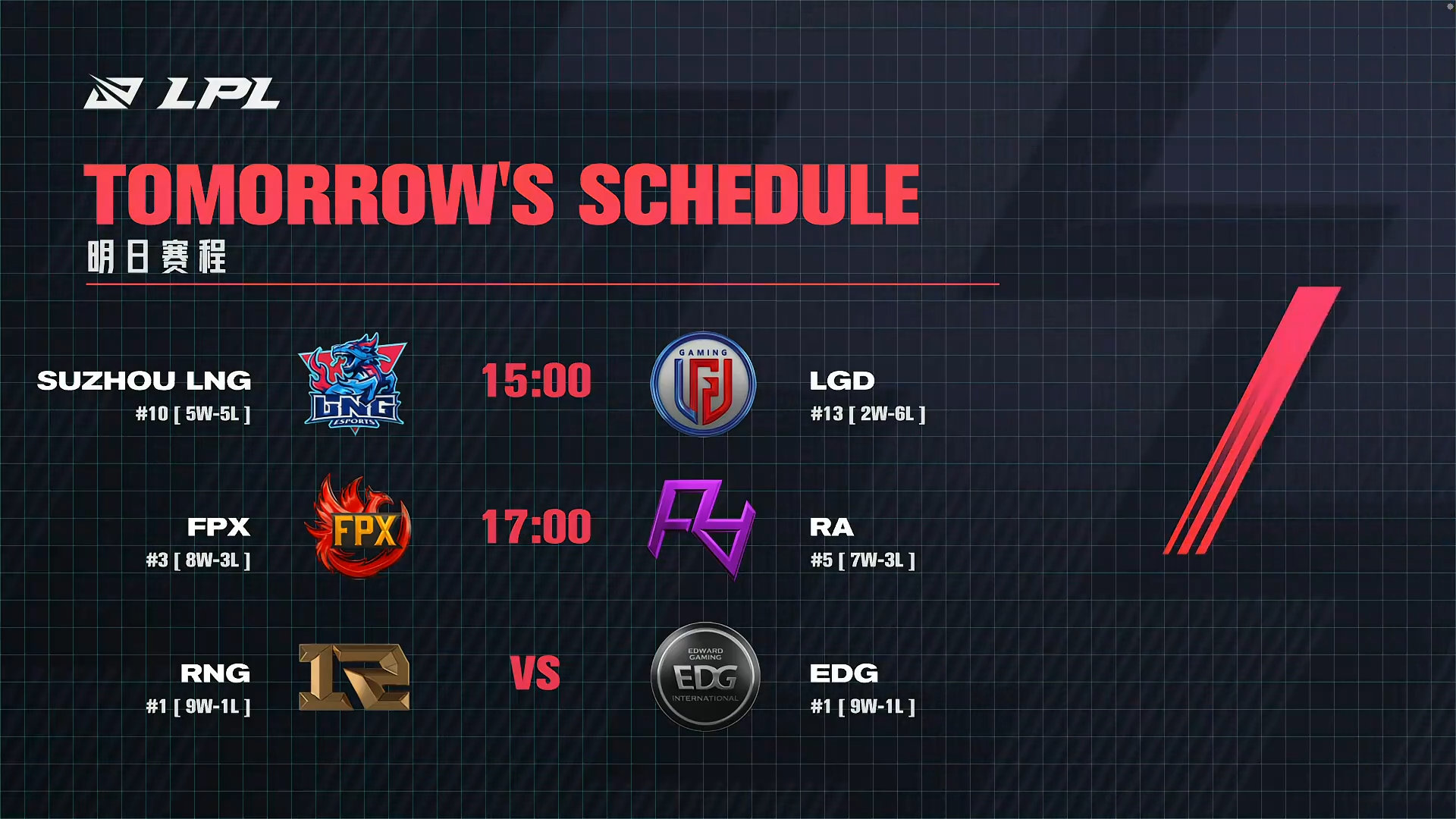 LPL

TOMORROW'S SCHEDULE
明日赛程

SUZHOU LNG
#10 [ 5W-5L ]

LNG ESPORTS

15:00

GAMING LGD

LGD
#13 [ 2W-6L ]

FPX
#3 [ 8W-3L ]

FPX

17:00

RA
#5 [ 7W-3L ]

RNG
#1 [ 9W-1L ]

VS

EDWARD GAMING EDG INTERNATIONAL

EDG
#1 [ 9W-1L ]